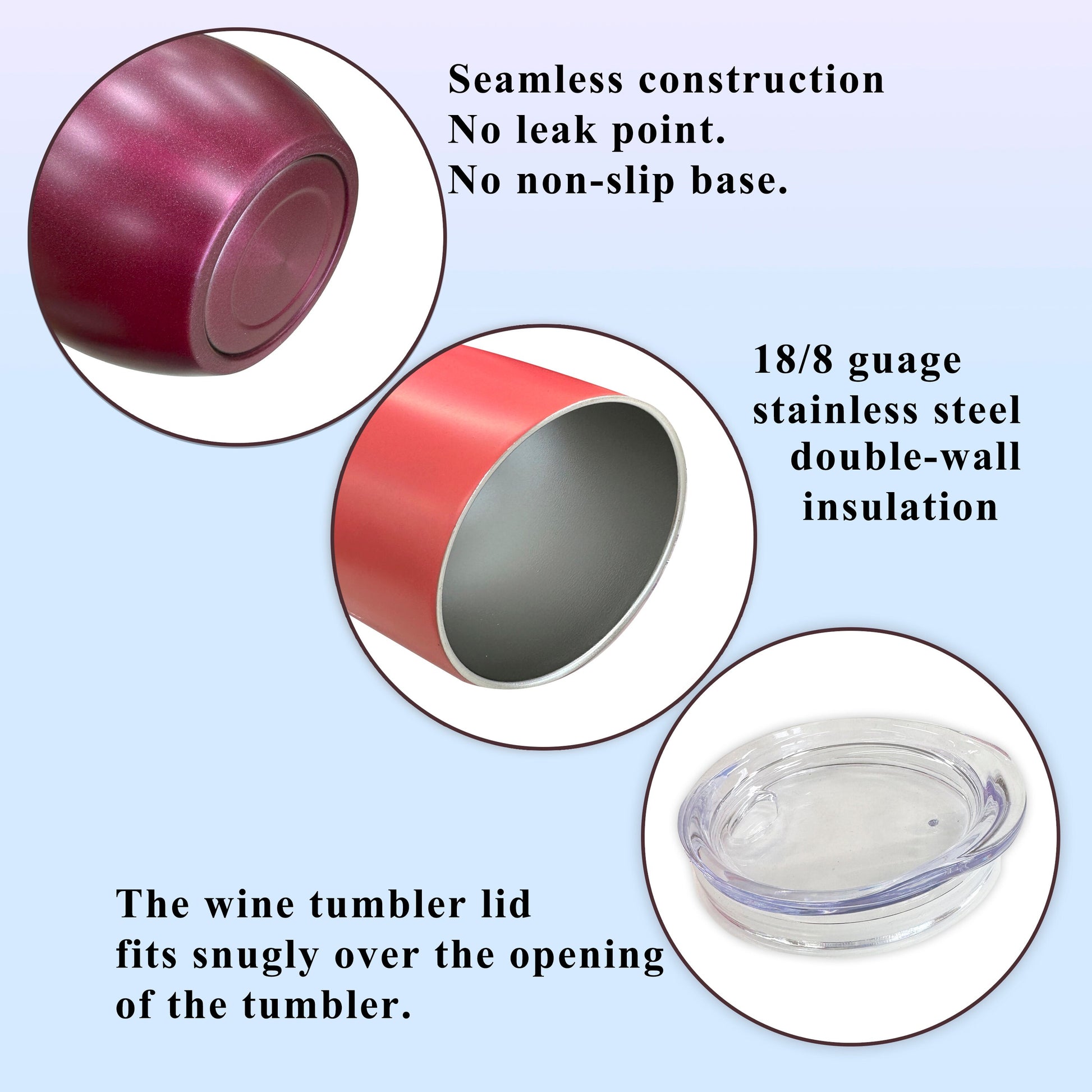 Seamless construction
No leak point.
No non-slip base.

18/8 guage
stainless steel
double-wall
insulation

The wine tumbler lid
fits snugly over the opening
of the tumbler.